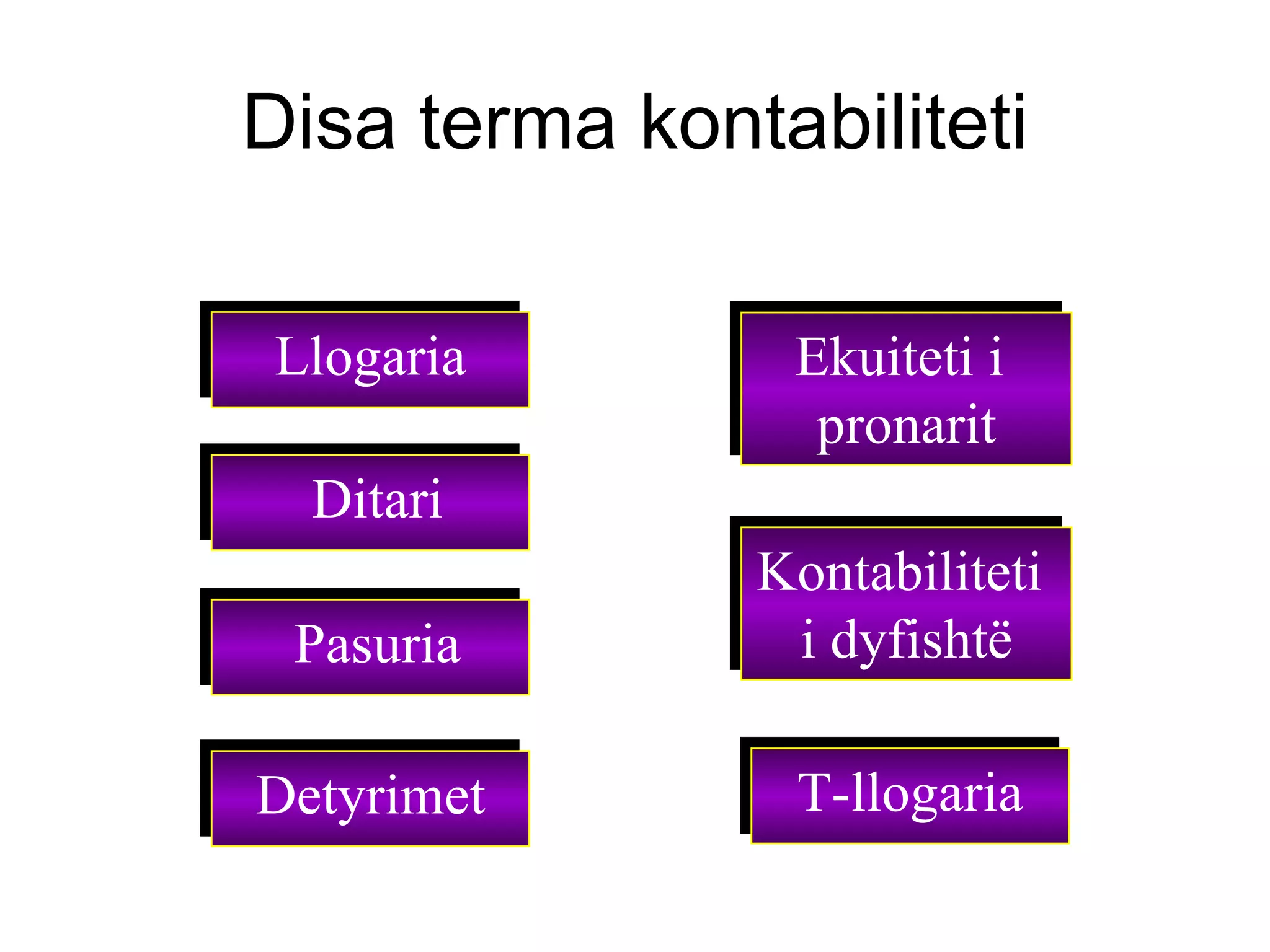 Disa terma kontabiliteti

Llogaria

Ditari

Pasuria

Detyrimet

Ekuiteti i pronarit

Kontabiliteti i dyfishtë

T-llogaria